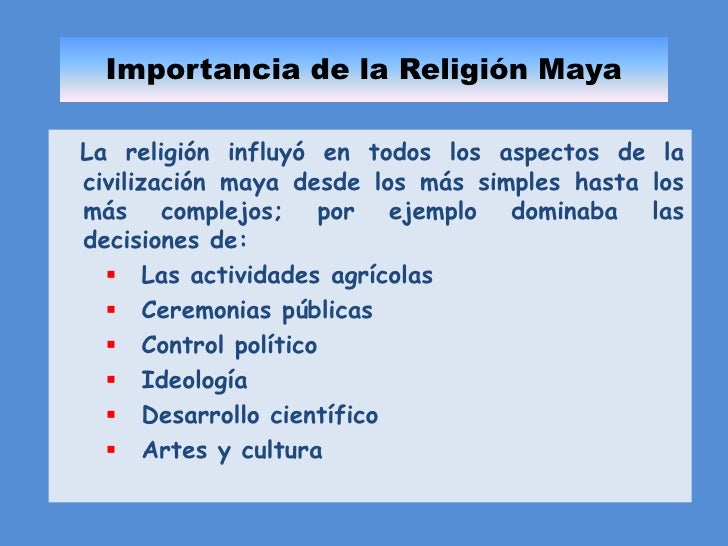 Importancia de la Religión Maya

La religión influyó en todos los aspectos de la civilización maya desde los más simples hasta los más complejos; por ejemplo dominaba las decisiones de:

- Las actividades agrícolas
- Ceremonias públicas
- Control político
- Ideología
- Desarrollo científico
- Artes y cultura